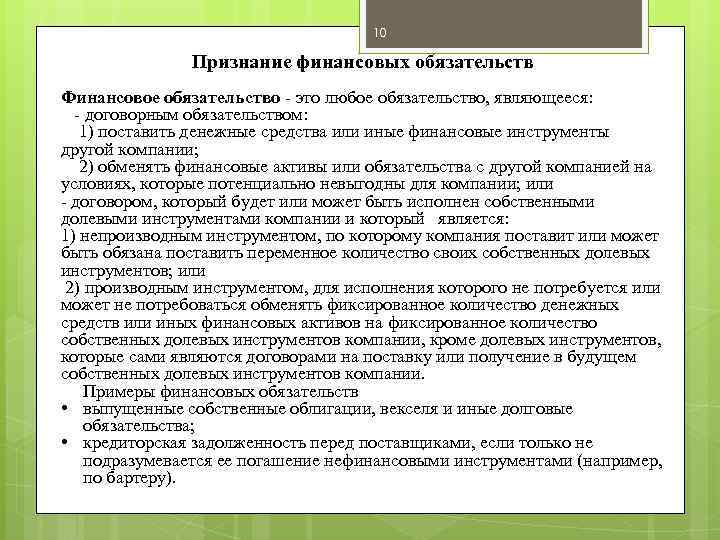 10

Признание финансовых обязательств

Финансовое обязательство - это любое обязательство, являющееся:
- договорным обязательством:
1) поставить денежные средства или иные финансовые инструменты другой компании;
2) обменять финансовые активы или обязательства с другой компанией на условиях, которые потенциально невыгодны для компании; или
- договором, который будет или может быть исполнен собственными долевыми инструментами компании и который является:
1) непроизводным инструментом, по которому компания поставит или может быть обязана поставить переменное количество своих собственных долевых инструментов; или
2) производным инструментом, для исполнения которого не потребуется или может не потребоваться обменять фиксированное количество денежных средств или иных финансовых активов на фиксированное количество собственных долевых инструментов компании, кроме долевых инструментов, которые сами являются договорами на поставку или получение в будущем собственных долевых инструментов компании.

Примеры финансовых обязательств
• выпущенные собственные облигации, векселя и иные долговые обязательства;
• кредиторская задолженность перед поставщиками, если только не подразумевается ее погашение нефинансовыми инструментами (например, по бартеру).